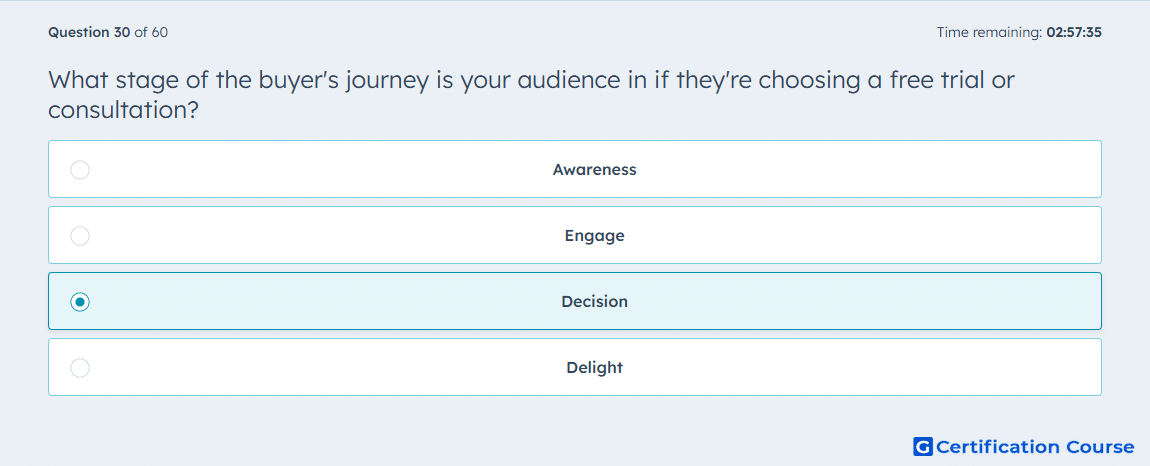 Question 30 of 60

Time remaining: 02:57:35

What stage of the buyer's journey is your audience in if they're choosing a free trial or consultation?

Awareness

Engage

Decision

Delight

G Certification Course